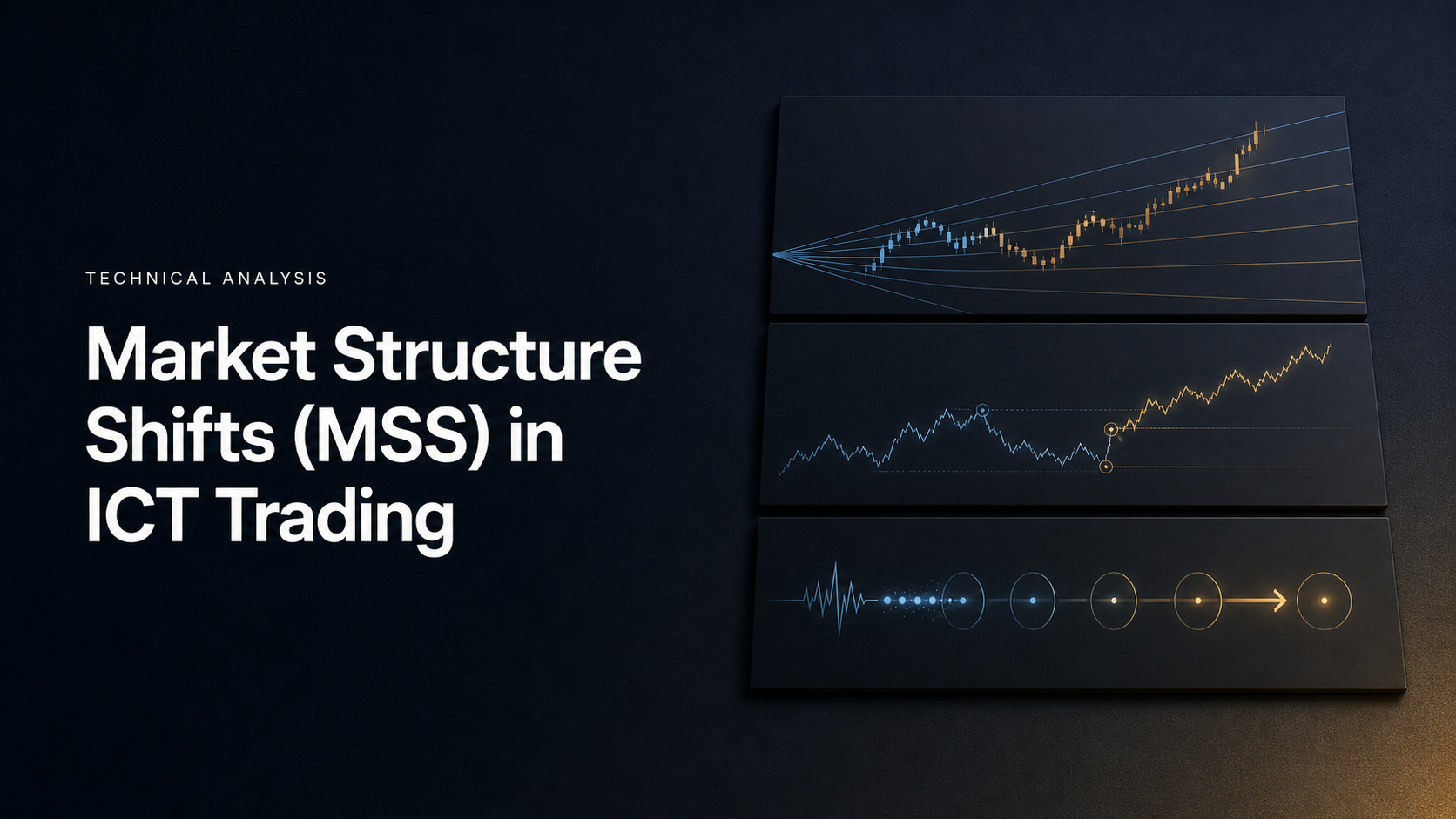 TECHNICAL ANALYSIS

Market Structure Shifts (MSS) in ICT Trading